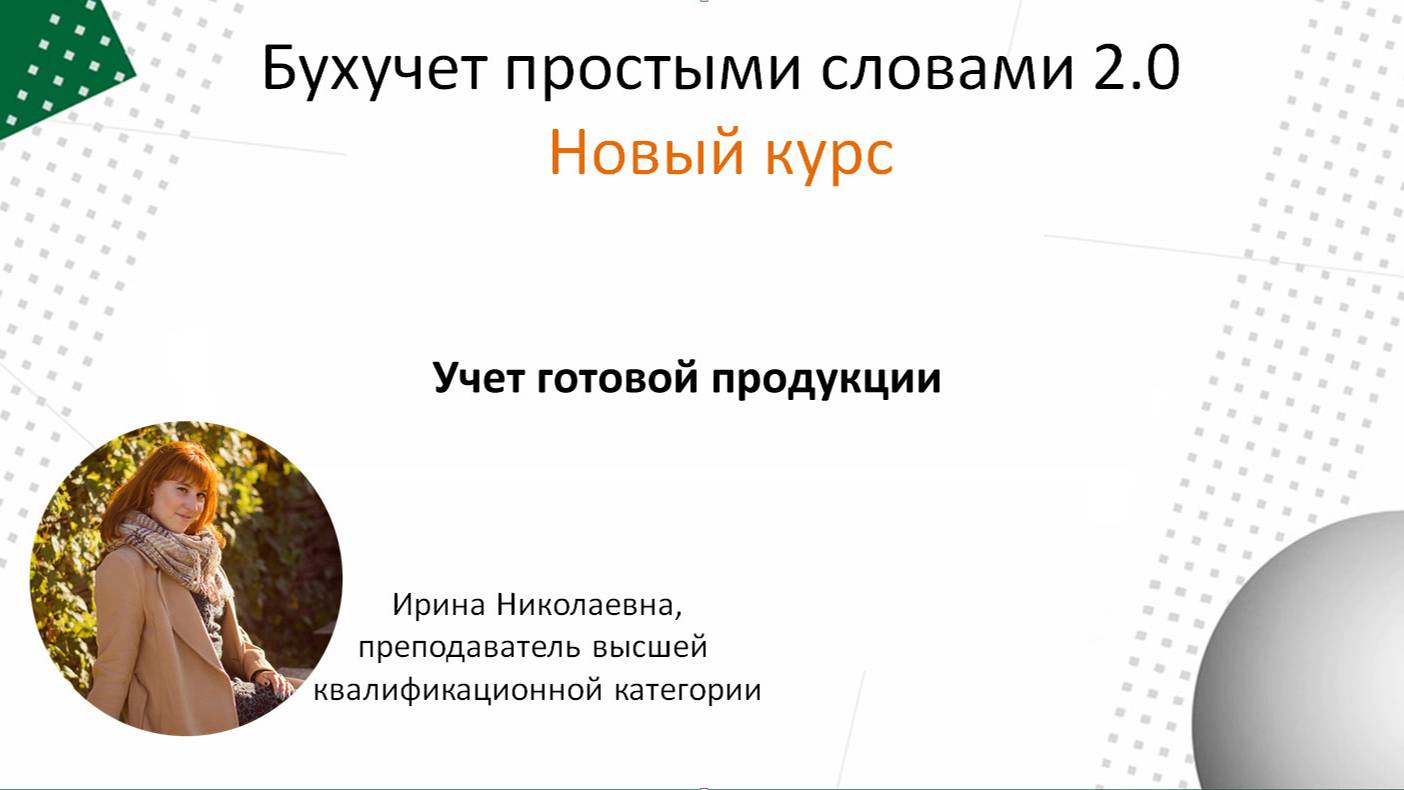 Бухучет простыми словами 2.0
Новый курс

Учет готовой продукции

Ирина Николаевна,
преподаватель высшей
квалификационной категории